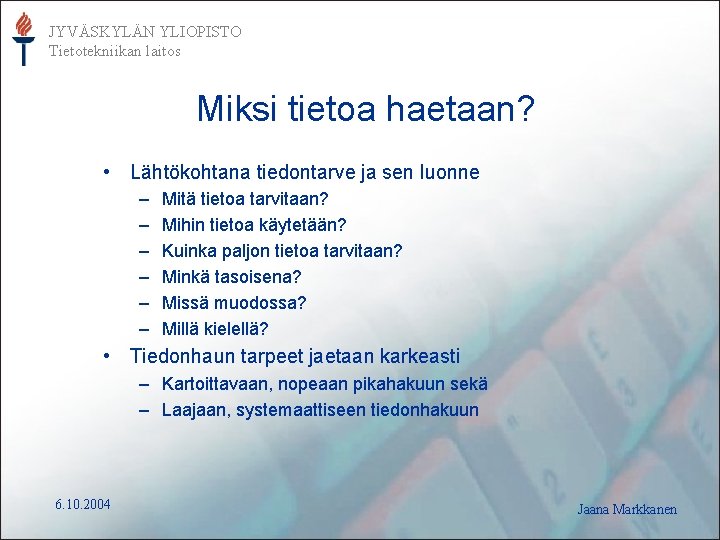 JYVÄSKYLÄN YLIOPISTO
Tietotekniikan laitos

Miksi tietoa haetaan?

• Lähtökohtana tiedontarve ja sen luonne
– Mitä tietoa tarvitaan?
– Mihin tietoa käytetään?
– Kuinka paljon tietoa tarvitaan?
– Minkä tasoisena?
– Missä muodossa?
– Millä kielellä?
• Tiedonhaun tarpeet jaetaan karkeasti
– Kartoittavaan, nopeaan pikahakuun sekä
– Laajaan, systemaattiseen tiedonhakuun

6.10.2004

Jaana Markkanen